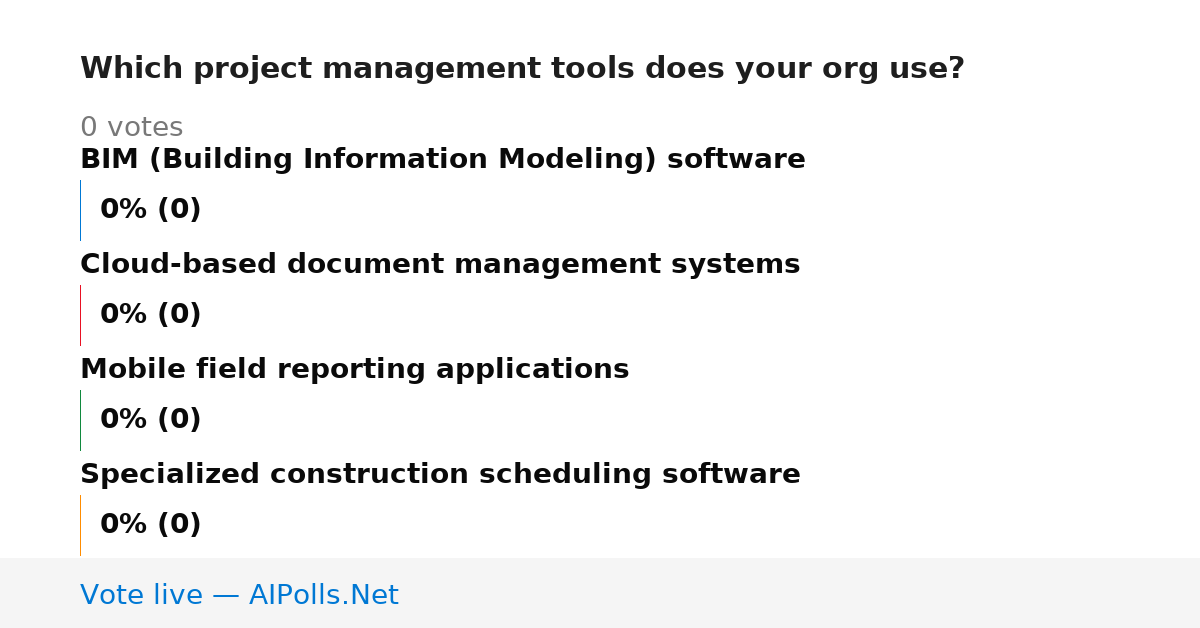 Which project management tools does your org use?

0 votes

BIM (Building Information Modeling) software

0% (0)

Cloud-based document management systems

0% (0)

Mobile field reporting applications

0% (0)

Specialized construction scheduling software

0% (0)

Vote live — AIPolls.Net